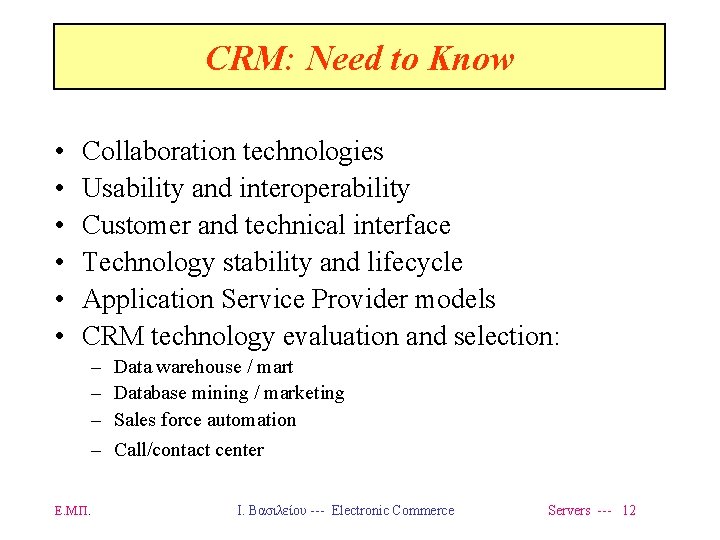 CRM: Need to Know

• Collaboration technologies
• Usability and interoperability
• Customer and technical interface
• Technology stability and lifecycle
• Application Service Provider models
• CRM technology evaluation and selection:
– Data warehouse / mart
– Database mining / marketing
– Sales force automation
– Call/contact center

Ε.Μ.Π.

Ι. Βασιλείου --- Electronic Commerce

Servers --- 12